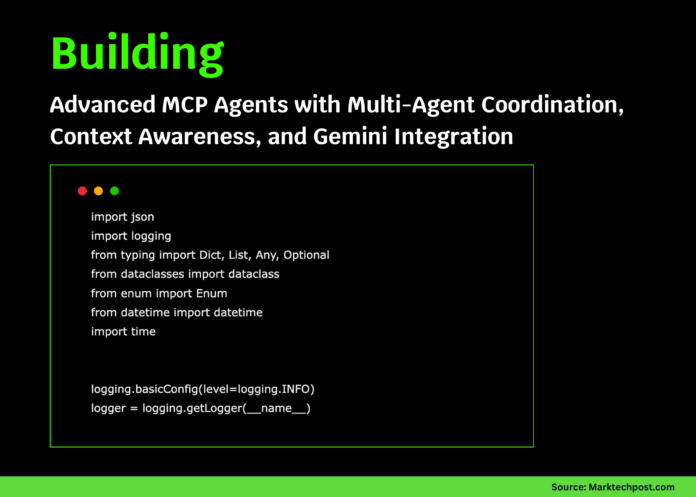 Building

Advanced MCP Agents with Multi-Agent Coordination, Context Awareness, and Gemini Integration

import json
import logging
from typing import Dict, List, Any, Optional
from dataclasses import dataclass
from enum import Enum
from datetime import datetime
import time

logging.basicConfig(level=logging.INFO)
logger = logging.getLogger(__name__)

Source: Marktechpost.com